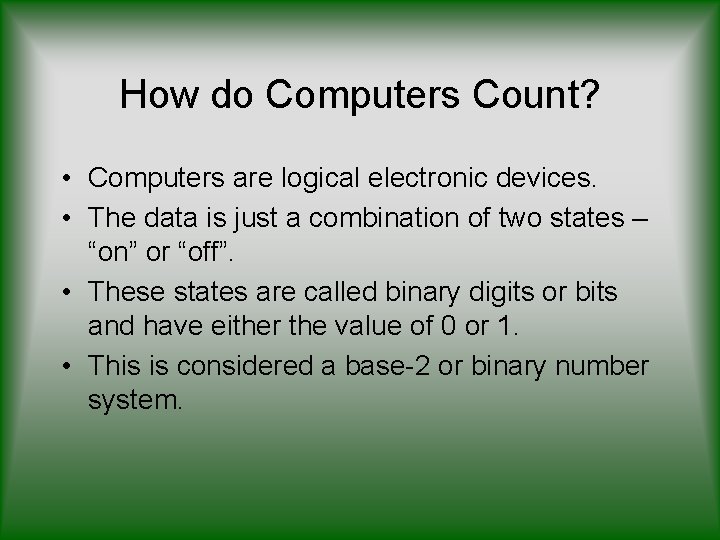 How do Computers Count?

• Computers are logical electronic devices.
• The data is just a combination of two states – “on” or “off”.
• These states are called binary digits or bits and have either the value of 0 or 1.
• This is considered a base-2 or binary number system.